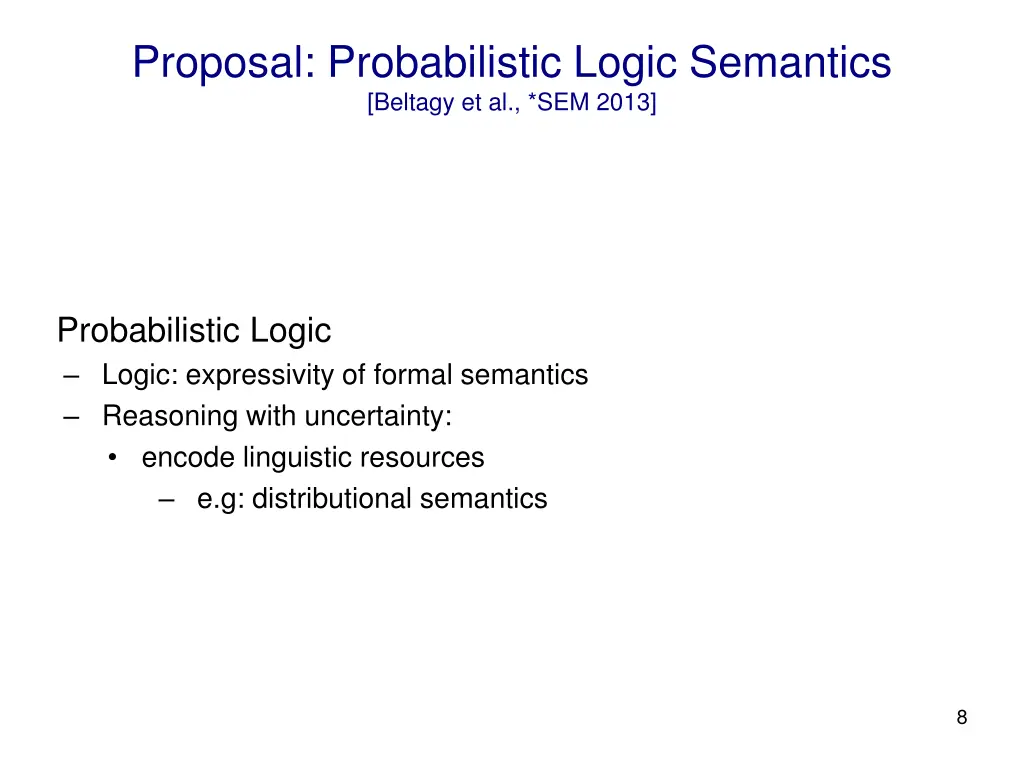 Proposal: Probabilistic Logic Semantics
[Beltagy et al., *SEM 2013]

Probabilistic Logic
– Logic: expressivity of formal semantics
– Reasoning with uncertainty:
• encode linguistic resources
– e.g: distributional semantics

8